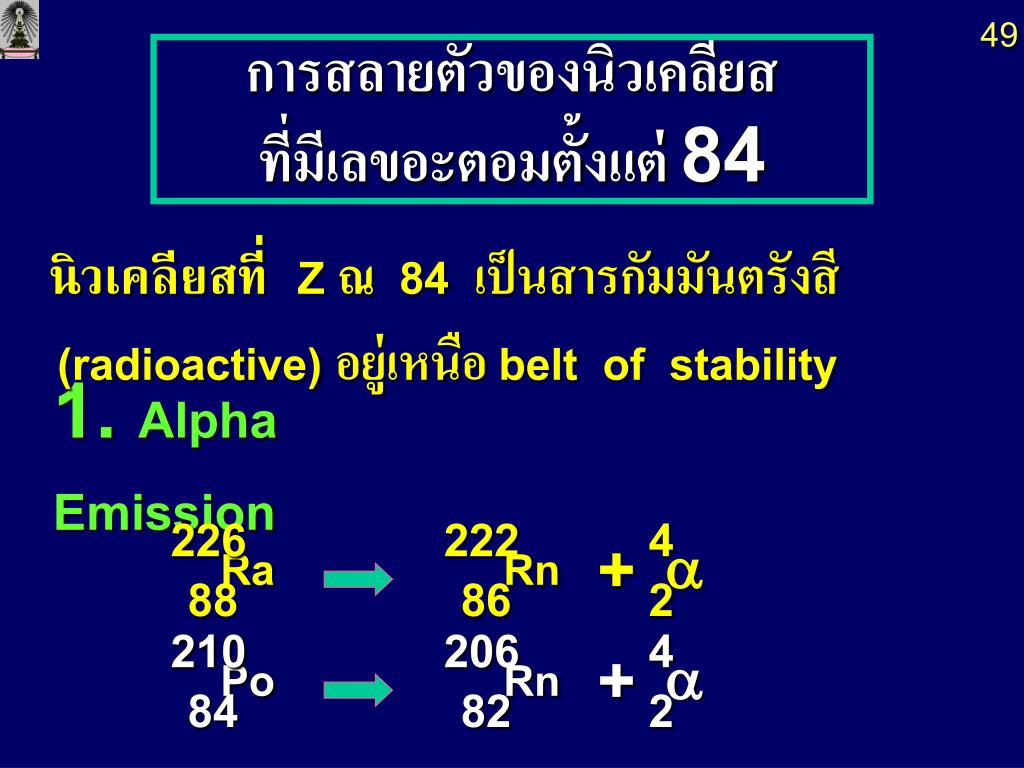 49

การสลายตัวของนิวเคลียส ที่มีเลขอะตอมตั้งแต่ 84

นิวเคลียสที่ Z ณ 84 เป็นสารกัมมันตรังสี (radioactive) อยู่เหนือ belt of stability

1. Alpha Emission

$^{226}_{88}Ra \rightarrow ^{222}_{86}Rn + ^{4}_{2}\alpha$

$^{210}_{84}Po \rightarrow ^{206}_{82}Rn + ^{4}_{2}\alpha$